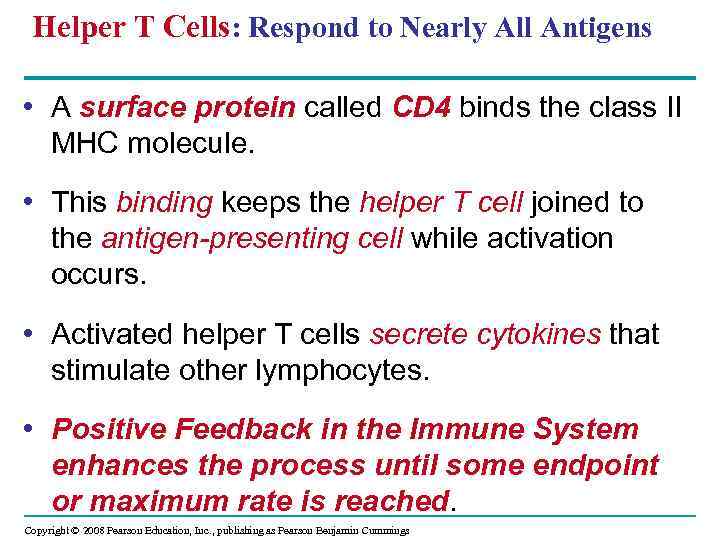 Helper T Cells: Respond to Nearly All Antigens

• A surface protein called CD4 binds the class II MHC molecule.

• This binding keeps the helper T cell joined to the antigen-presenting cell while activation occurs.

• Activated helper T cells secrete cytokines that stimulate other lymphocytes.

• Positive Feedback in the Immune System enhances the process until some endpoint or maximum rate is reached.

Copyright © 2008 Pearson Education, Inc., publishing as Pearson Benjamin Cummings